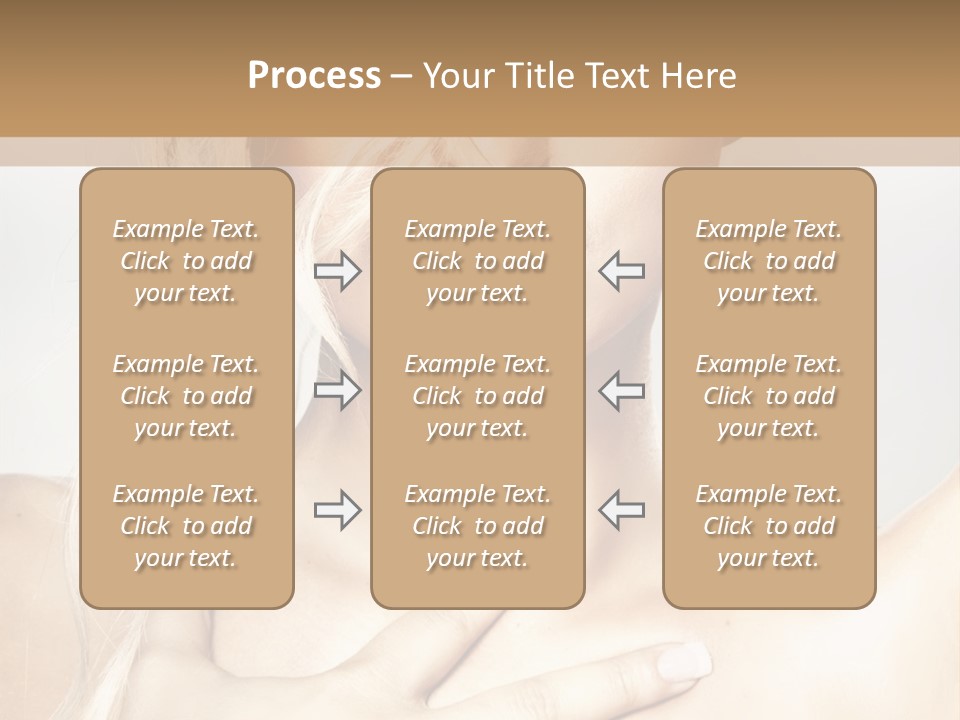 Process – Your Title Text Here

Example Text. Click to add your text.

Example Text. Click to add your text.

Example Text. Click to add your text.

Example Text. Click to add your text.

Example Text. Click to add your text.

Example Text. Click to add your text.

Example Text. Click to add your text.

Example Text. Click to add your text.

Example Text. Click to add your text.